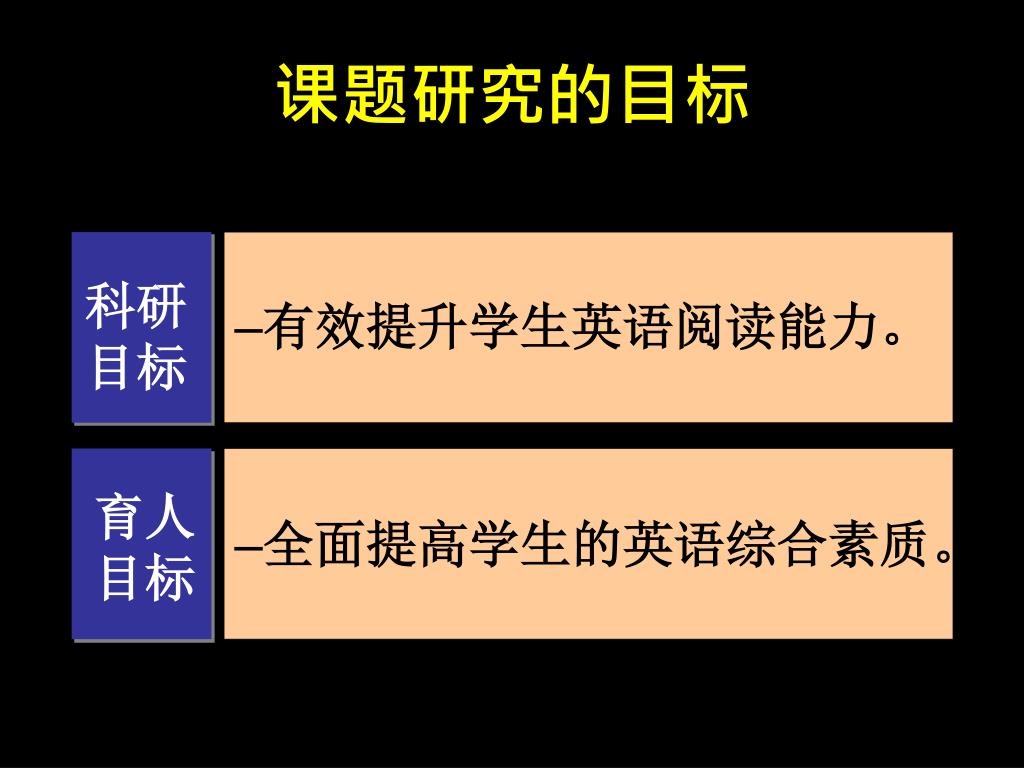 课题研究的目标

科研目标

–有效提升学生英语阅读能力。

育人目标

–全面提高学生的英语综合素质。